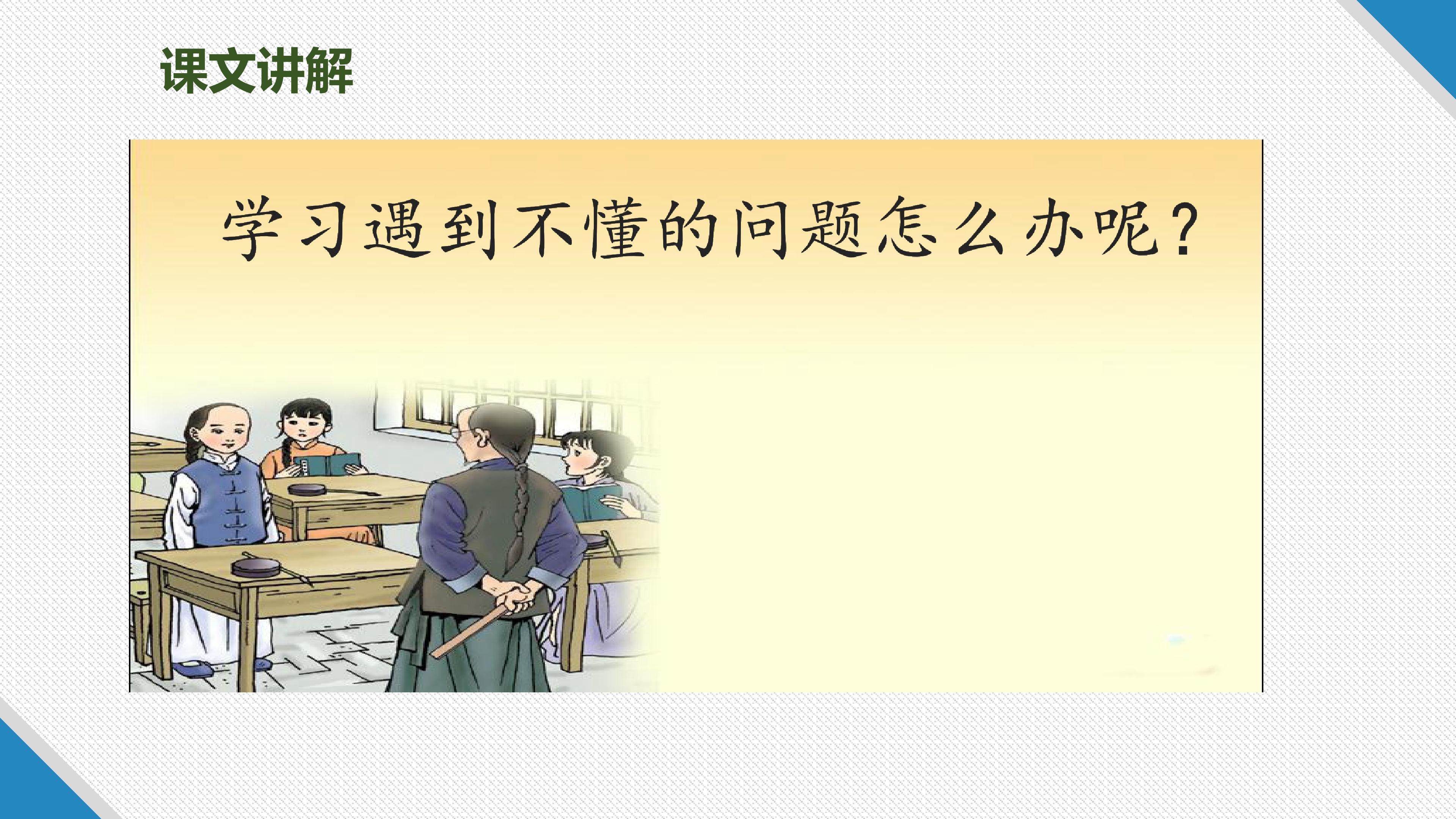 课文讲解

学习遇到不懂的问题怎么办呢?